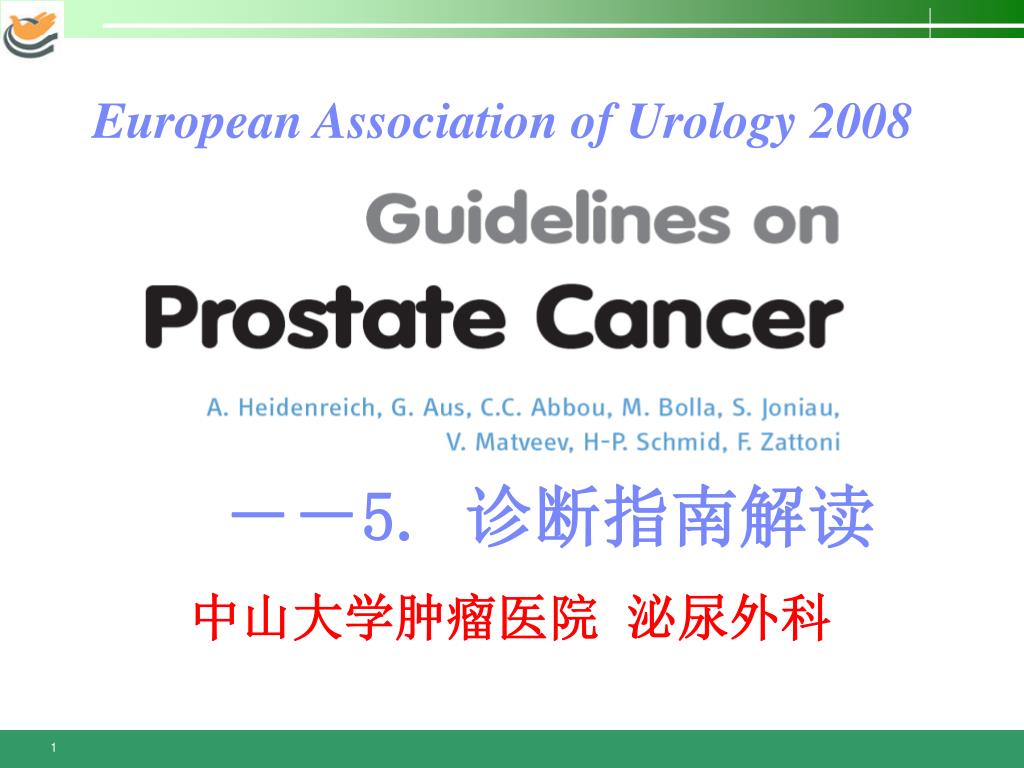 European Association of Urology 2008

Guidelines on

Prostate Cancer

A. Heidenreich, G. Aus, C.C. Abbou, M. Bolla, S. Joniau, V. Matveev, H-P. Schmid, F. Zattoni

——5. 诊断指南解读

中山大学肿瘤医院 泌尿外科

1